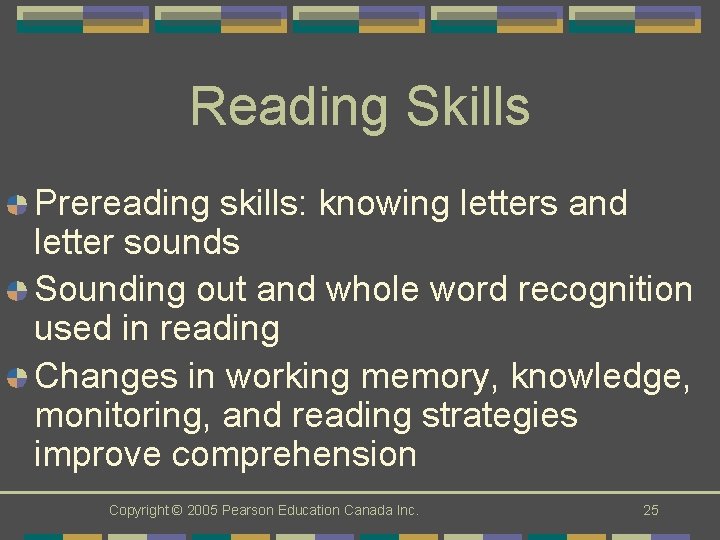 Reading Skills

Prereading skills: knowing letters and letter sounds

Sounding out and whole word recognition used in reading

Changes in working memory, knowledge, monitoring, and reading strategies improve comprehension

Copyright © 2005 Pearson Education Canada Inc.

25